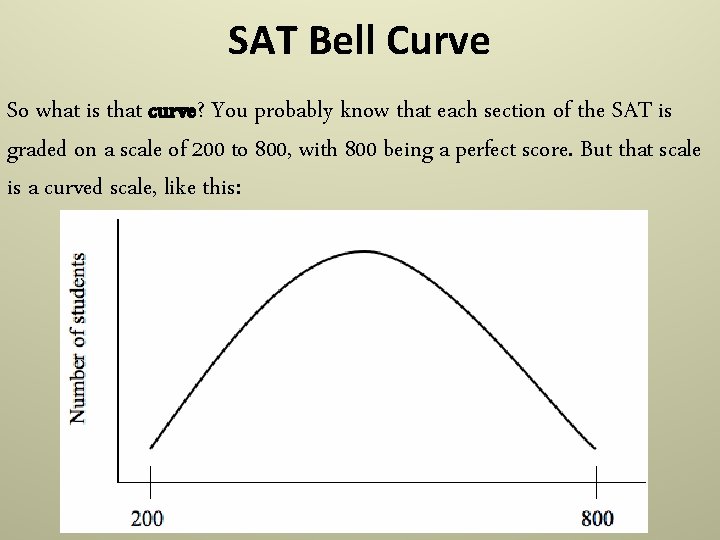 SAT Bell Curve

So what is that curve? You probably know that each section of the SAT is graded on a scale of 200 to 800, with 800 being a perfect score. But that scale is a curved scale, like this:

Number of students

200

800